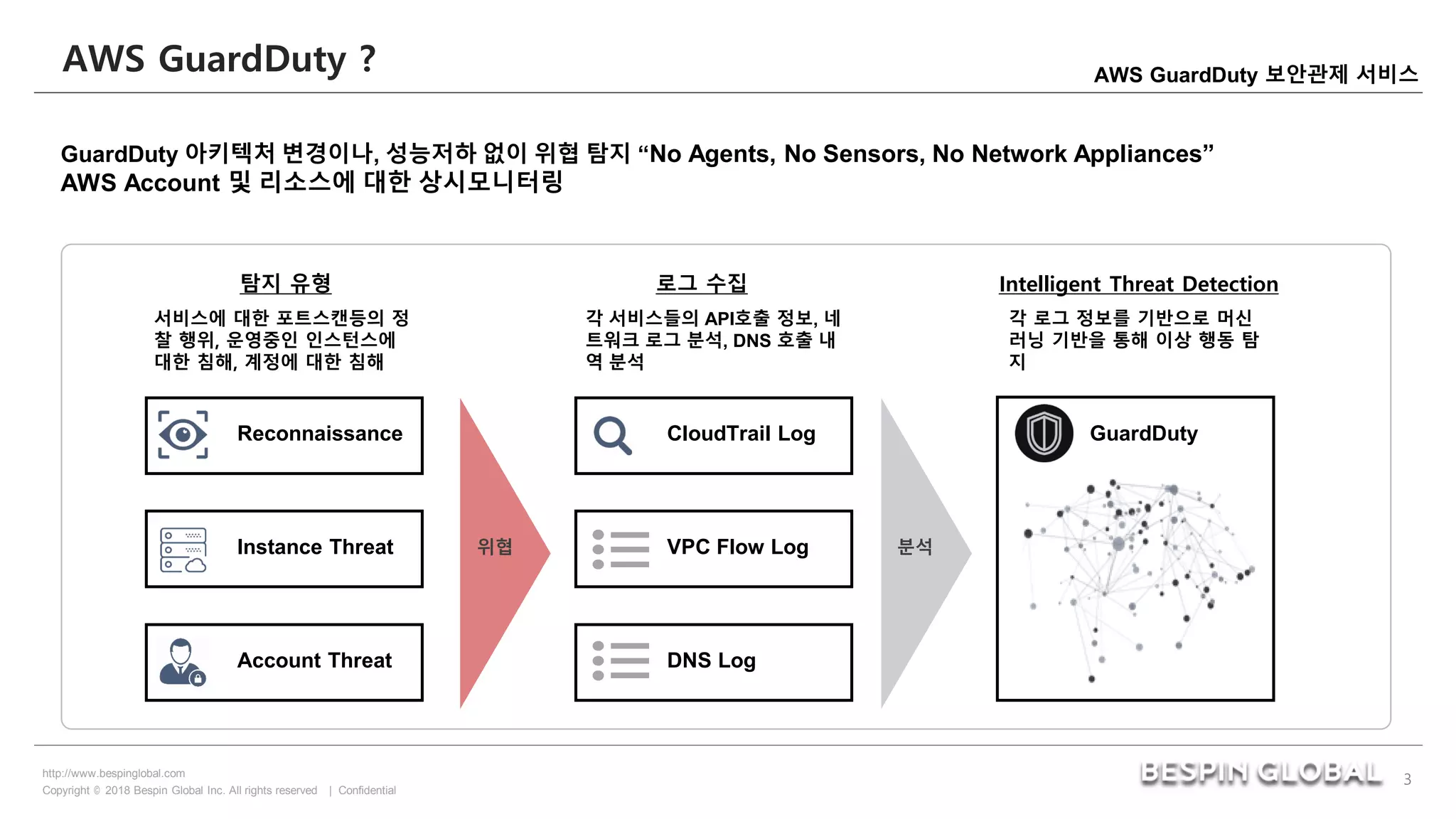 AWS GuardDuty ?

AWS GuardDuty 보안관제 서비스

GuardDuty 아키텍처 변경이나, 성능저하 없이 위협 탐지 “No Agents, No Sensors, No Network Appliances”
AWS Account 및 리소스에 대한 상시모니터링

탐지 유형

서비스에 대한 포트스캔등의 정찰 행위, 운영중인 인스턴스에 대한 침해, 계정에 대한 침해

Reconnaissance

Instance Threat

Account Threat

위협

로그 수집

각 서비스들의 API호출 정보, 네트워크 로그 분석, DNS 호출 내역 분석

CloudTrail Log

VPC Flow Log

DNS Log

분석

Intelligent Threat Detection

각 로그 정보를 기반으로 머신러닝 기반을 통해 이상 행동 탐지

GuardDuty

http://www.bespinglobal.com
Copyright © 2018 Bespin Global Inc. All rights reserved | Confidential

BESPIN GLOBAL

3